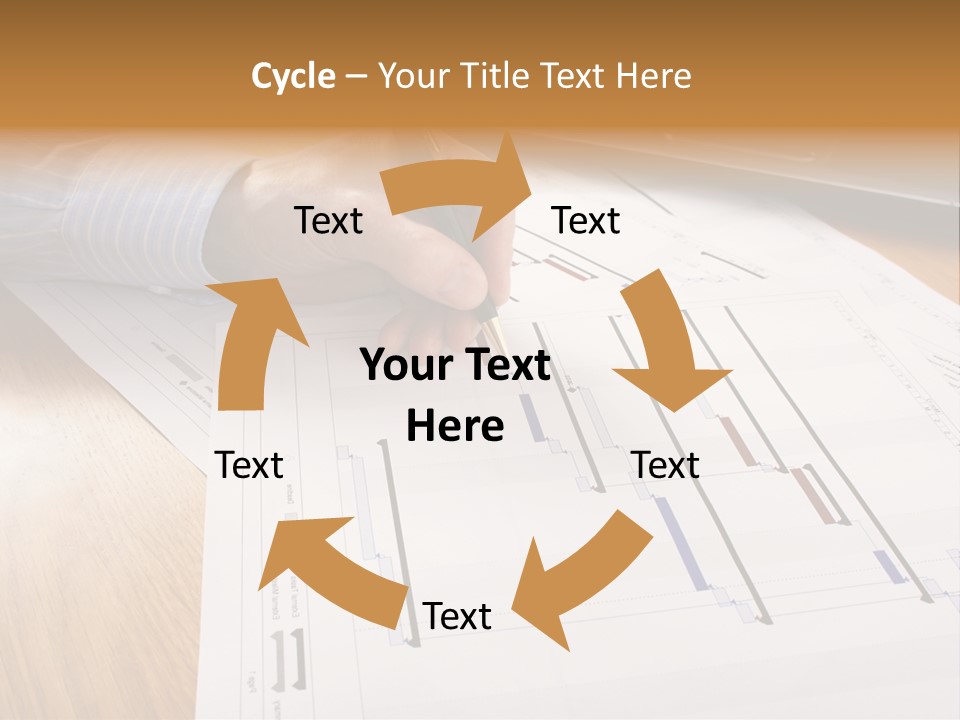 Cycle – Your Title Text Here

Text

Text

Your Text Here

Text

Text

Text